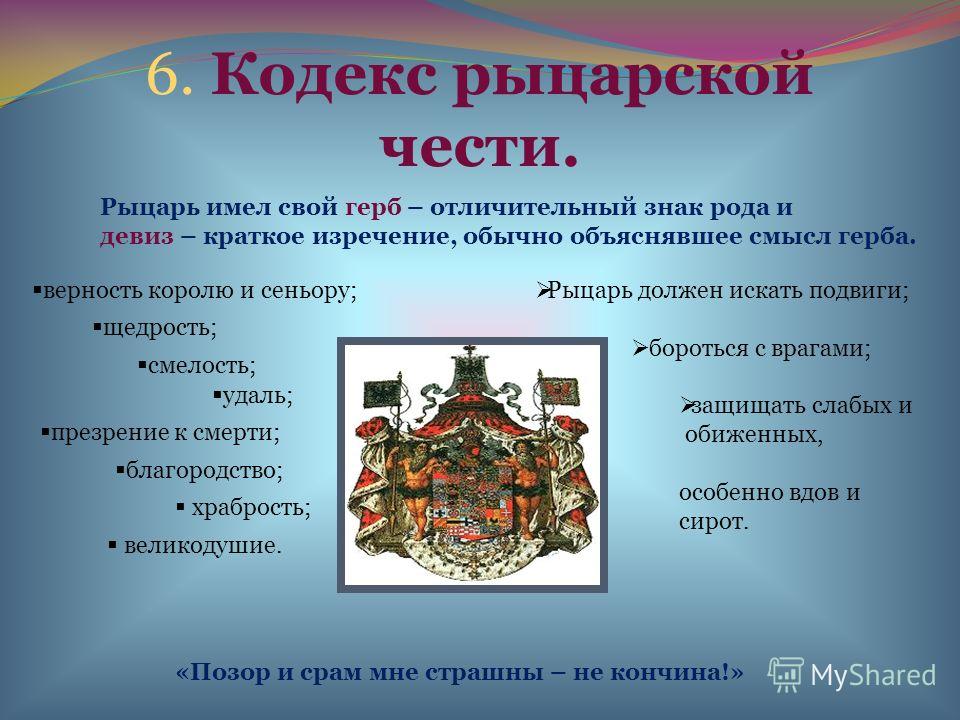 6. Кодекс рыцарской чести.

Рыцарь имел свой герб – отличительный знак рода и девиз – краткое изречение, обычно объяснявшее смысл герба.

▪верность королю и сеньору;
▪щедрость;
▪смелость;
▪удаль;
▪презрение к смерти;
▪благородство;
▪ храбрость;
▪ великодушие.

➢Рыцарь должен искать подвиги;
➢бороться с врагами;
➢защищать слабых и обиженных,
особенно вдов и сирот.

«Позор и срам мне страшны – не кончина!»

MyShared